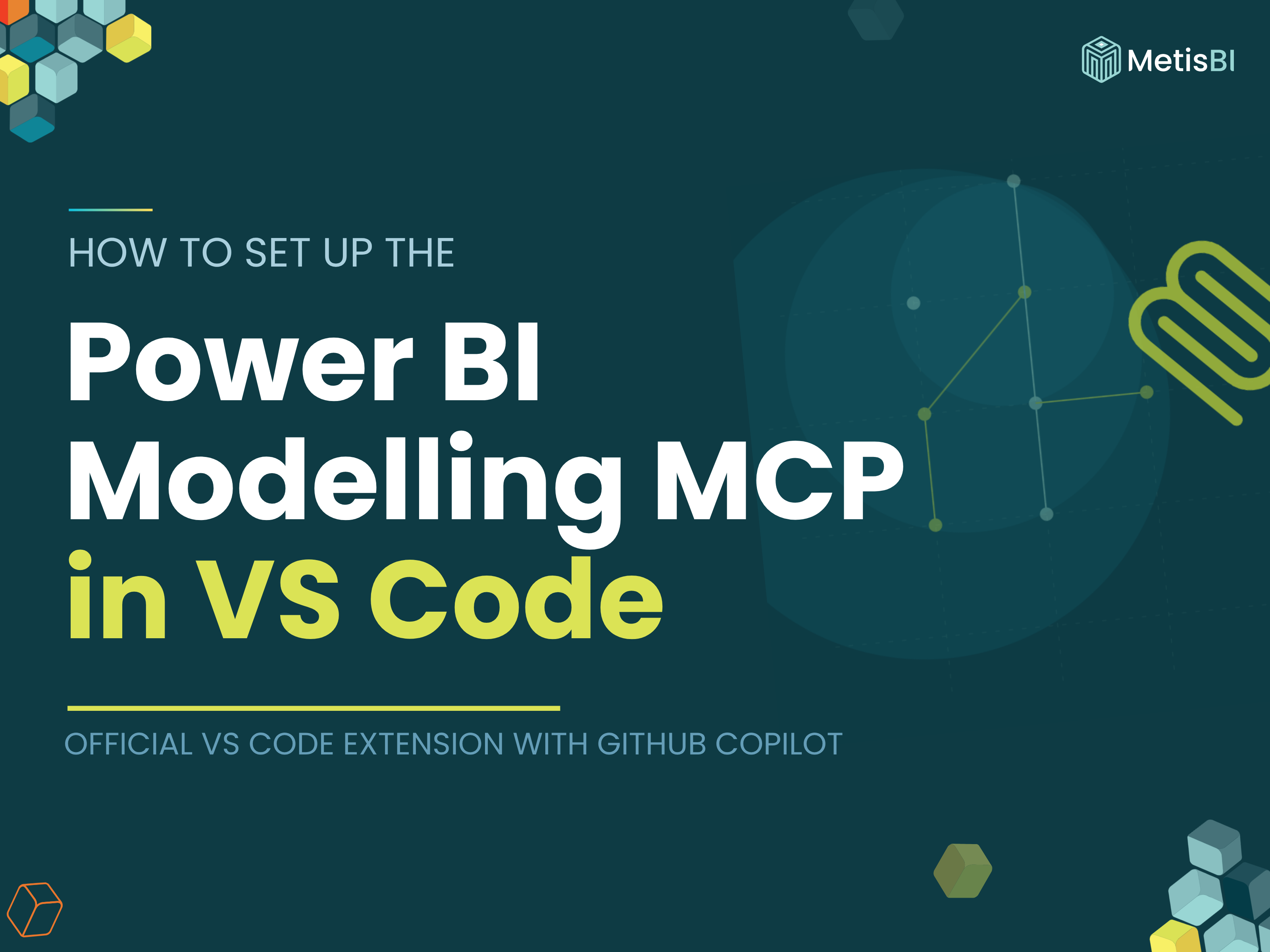 MetisBI

HOW TO SET UP THE

Power BI Modelling MCP in VS Code

OFFICIAL VS CODE EXTENSION WITH GITHUB COPILOT